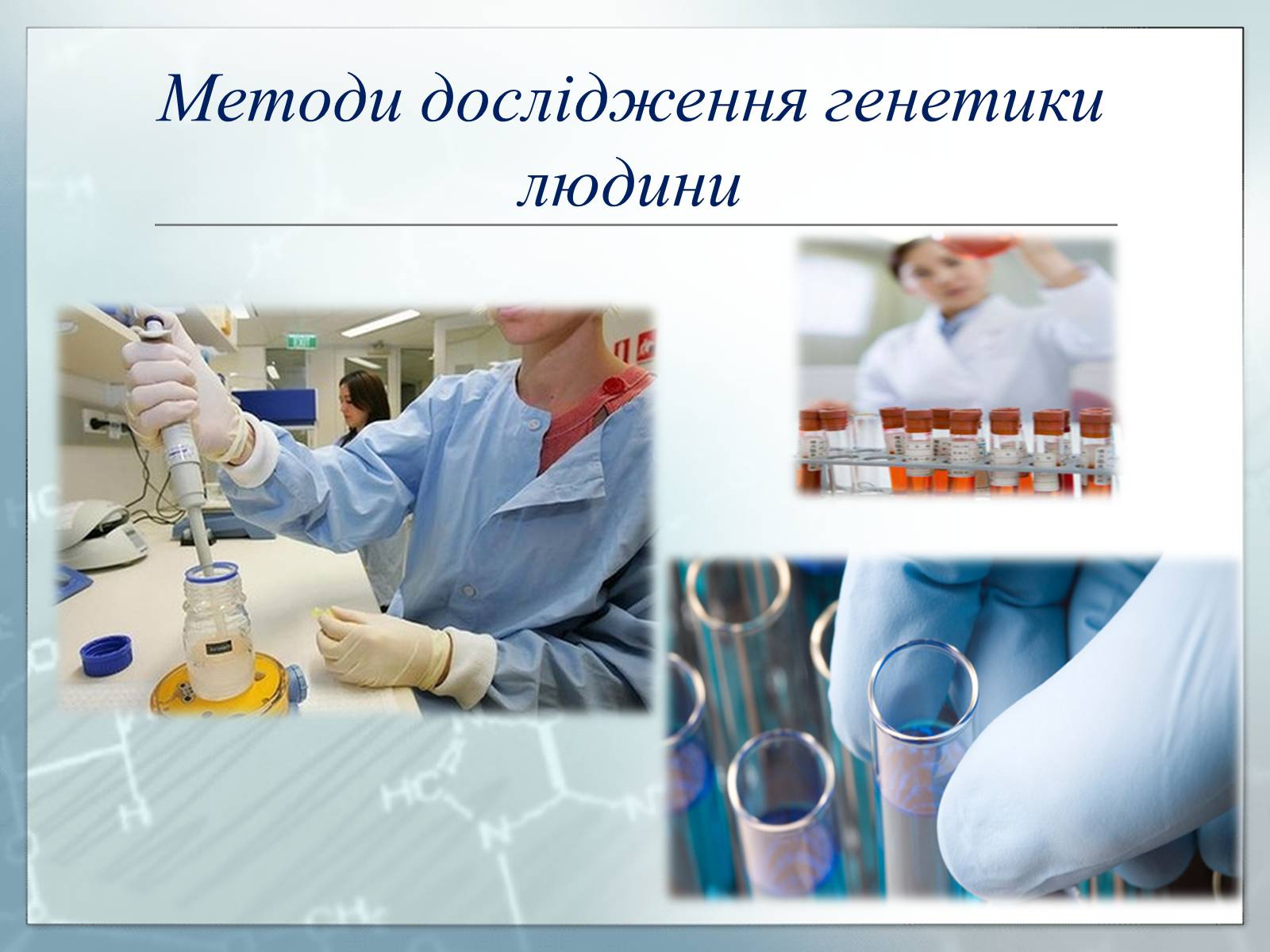 Методи дослідження генетики людини